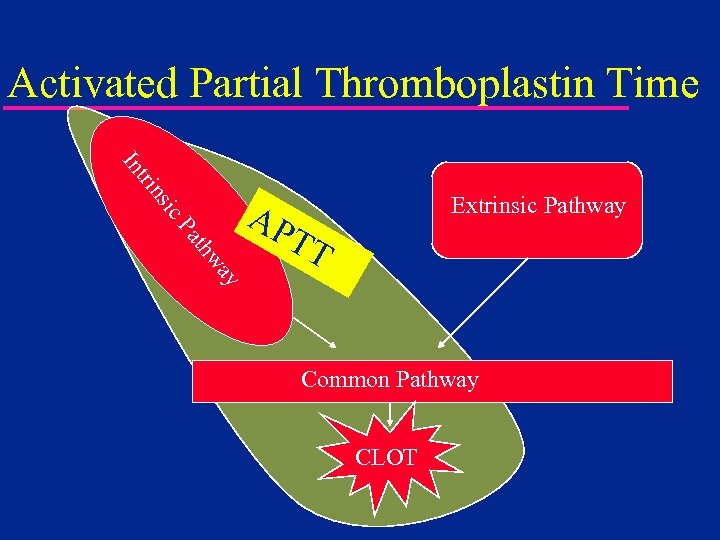 Activated Partial Thromboplastin Time

Intrinsic Pathway

APTT

Extrinsic Pathway

Common Pathway

CLOT